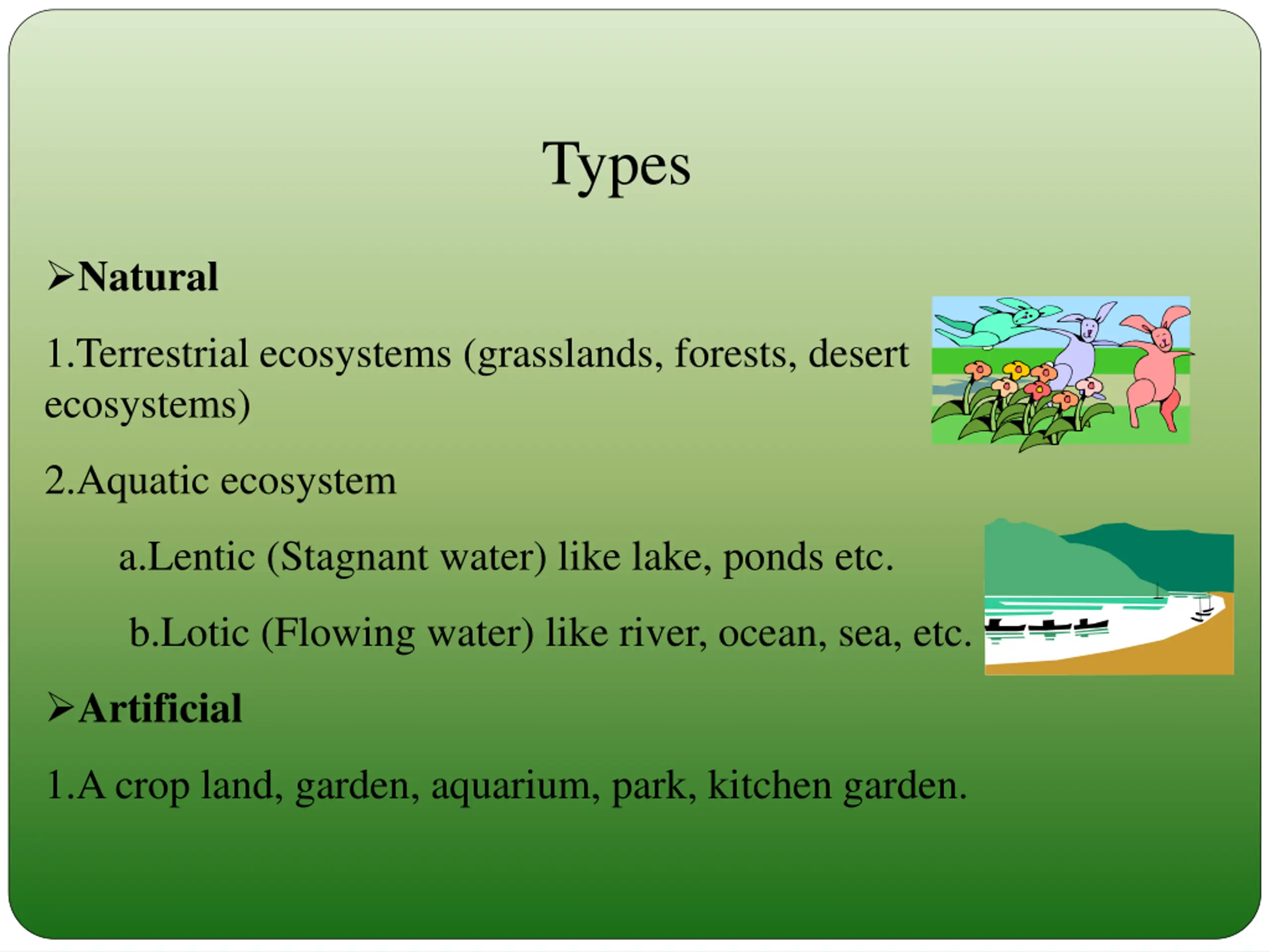 Types

➢Natural

1.Terrestrial ecosystems (grasslands, forests, desert ecosystems)

2.Aquatic ecosystem

a.Lentic (Stagnant water) like lake, ponds etc.

b.Lotic (Flowing water) like river, ocean, sea, etc.

➢Artificial

1.A crop land, garden, aquarium, park, kitchen garden.